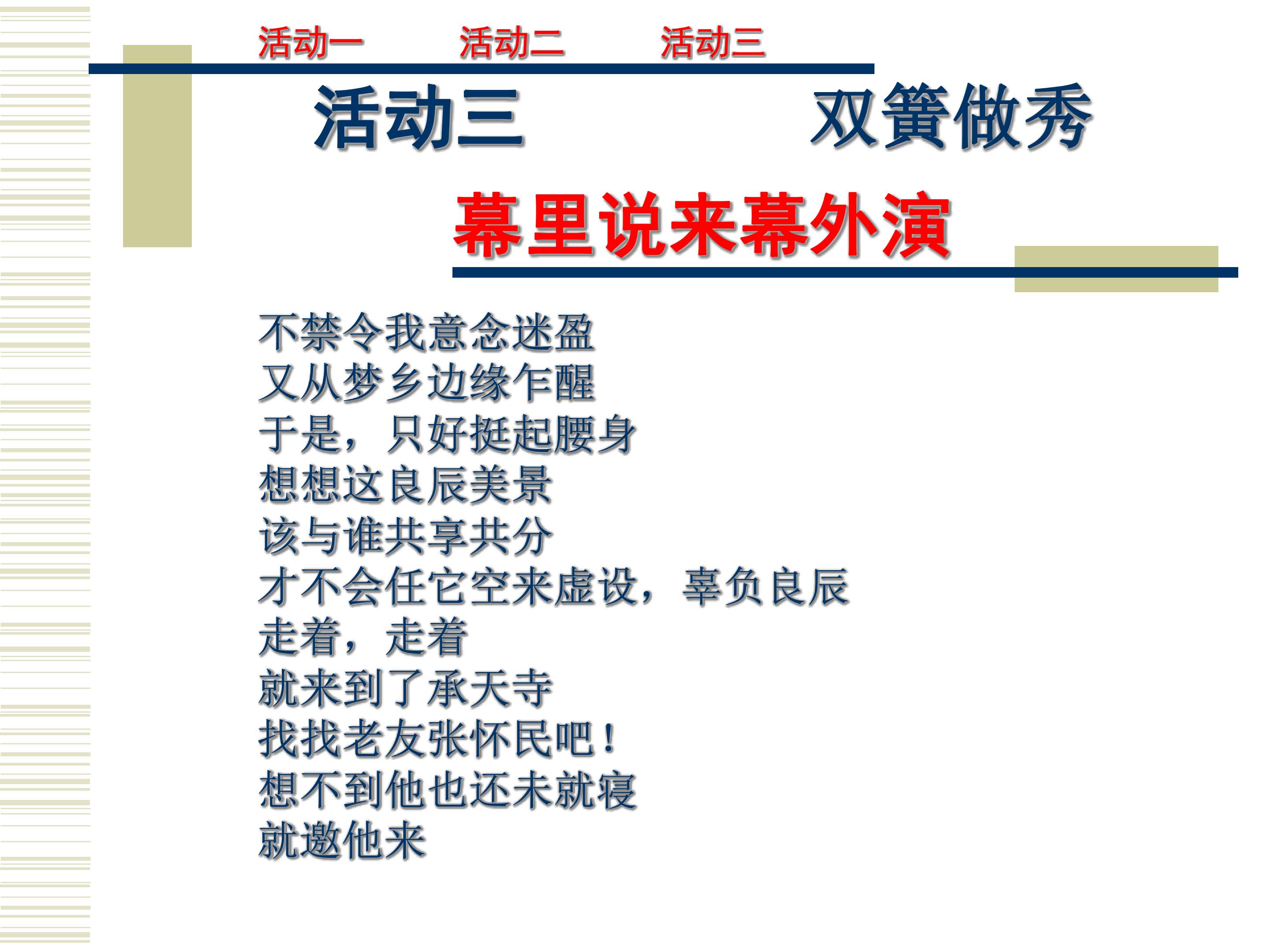 活动一　　活动二　　活动三

活动三　　　　双簧做秀

幕里说来幕外演

不禁令我意念迷盈
又从梦乡边缘乍醒
于是，只好挺起腰身
想想这良辰美景
该与谁共享共分
才不会任它空来虚设，辜负良辰
走着，走着
就来到了承天寺
找找老友张怀民吧！
想不到他也还未就寝
就邀他来